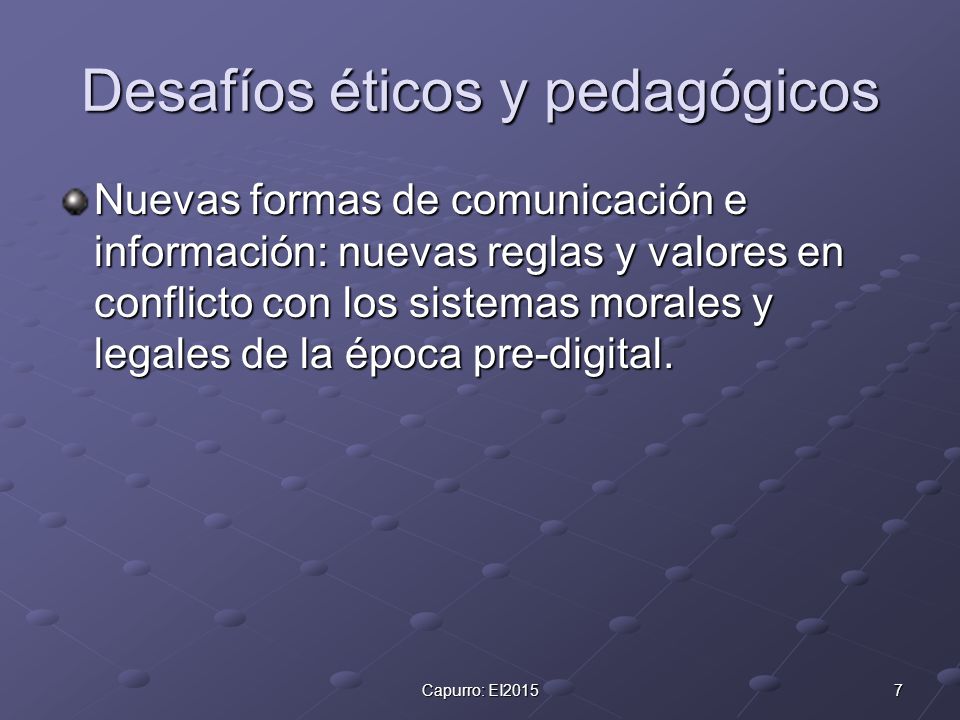 Desafíos éticos y pedagógicos

Nuevas formas de comunicación e información: nuevas reglas y valores en conflicto con los sistemas morales y legales de la época pre-digital.

Capurro: EI2015

7